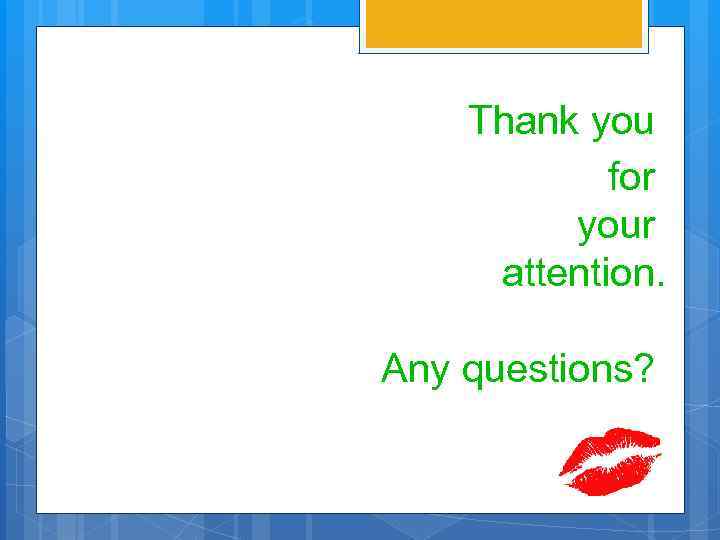 Thank you
for
your
attention.

Any questions?